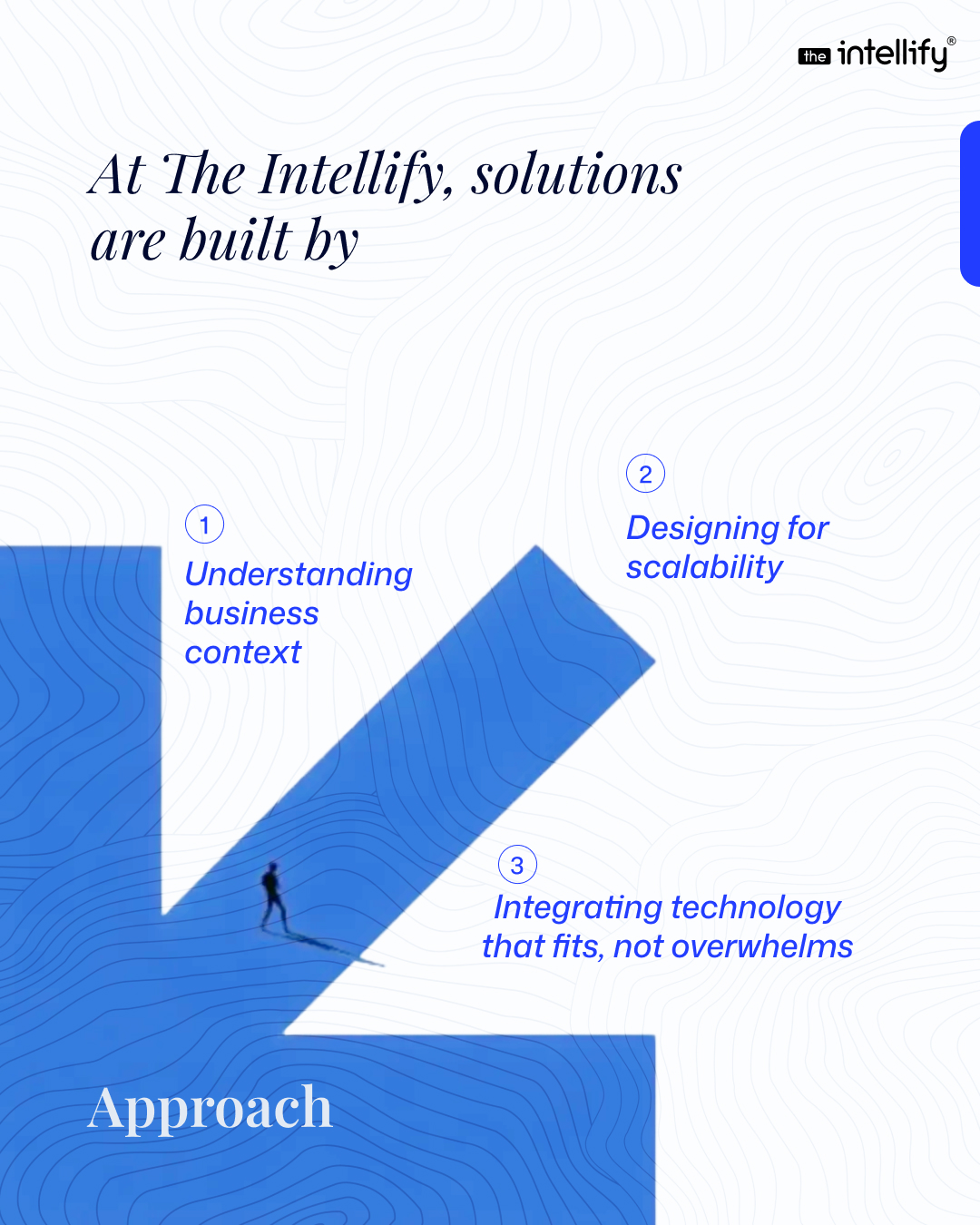 the intellify®

At The Intellify, solutions are built by

1
Understanding business context

2
Designing for scalability

3
Integrating technology that fits, not overwhelms

Approach